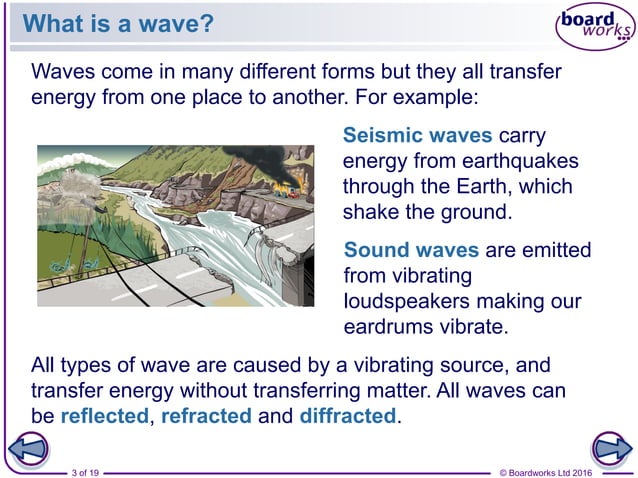 What is a wave?

board works

Waves come in many different forms but they all transfer energy from one place to another. For example:

Seismic waves carry energy from earthquakes through the Earth, which shake the ground.

Sound waves are emitted from vibrating loudspeakers making our eardrums vibrate.

All types of wave are caused by a vibrating source, and transfer energy without transferring matter. All waves can be reflected, refracted and diffracted.

3 of 19

© Boardworks Ltd 2016